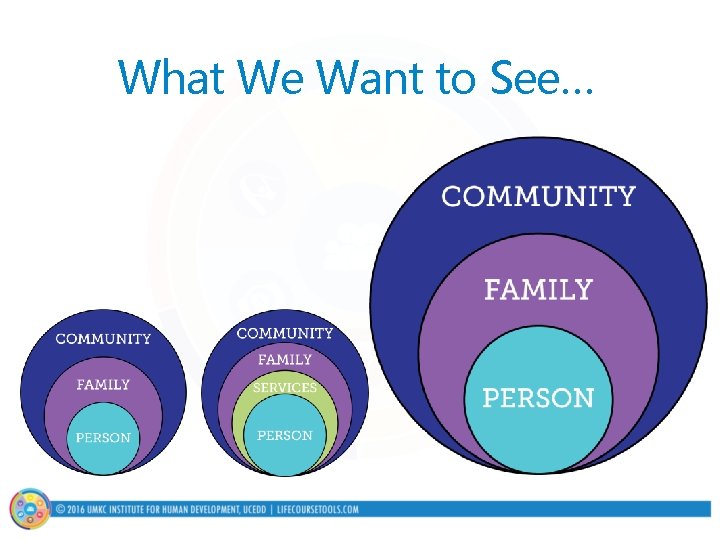 What We Want to See...

COMMUNITY
FAMILY
PERSON

COMMUNITY
FAMILY
SERVICES
PERSON

COMMUNITY
FAMILY
PERSON

© 2016 UMKC INSTITUTE FOR HUMAN DEVELOPMENT, UCEDD | LIFECOURSETOOLS.COM